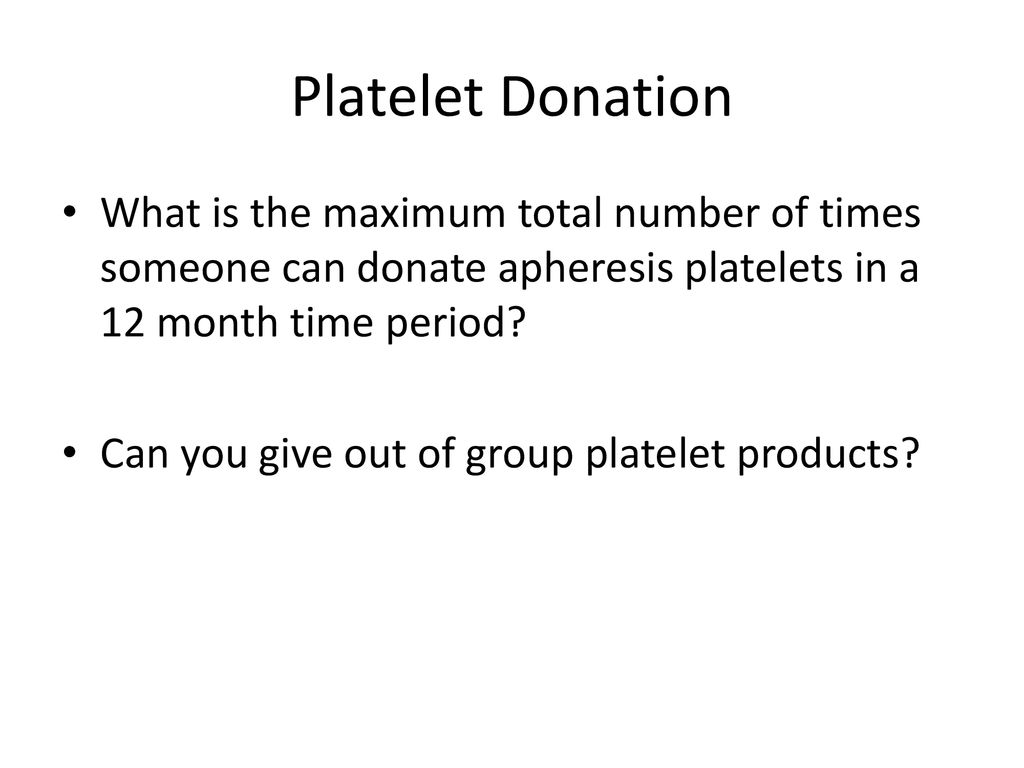 Platelet Donation

• What is the maximum total number of times someone can donate apheresis platelets in a 12 month time period?

• Can you give out of group platelet products?